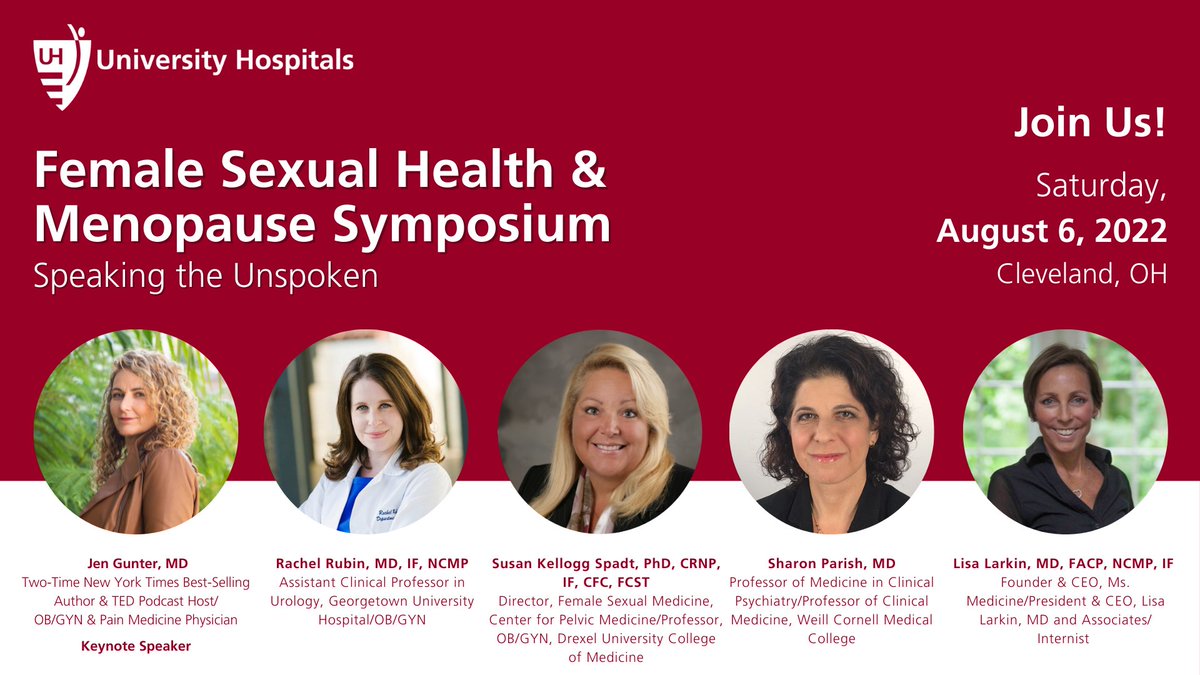 UH University Hospitals

Female Sexual Health & Menopause Symposium
Speaking the Unspoken

Join Us!
Saturday,
August 6, 2022
Cleveland, OH

Jen Gunter, MD
Two-Time New York Times Best-Selling Author & TED Podcast Host/ OB/GYN & Pain Medicine Physician
Keynote Speaker

Rachel Rubin, MD, IF, NCMP
Assistant Clinical Professor in Urology, Georgetown University Hospital/OB/GYN

Susan Kellogg Spadt, PhD, CRNP, IF, CFC, FCST
Director, Female Sexual Medicine, Center for Pelvic Medicine/Professor, OB/GYN, Drexel University College of Medicine

Sharon Parish, MD
Professor of Medicine in Clinical Psychiatry/Professor of Clinical Medicine, Weill Cornell Medical College

Lisa Larkin, MD, FACP, NCMP, IF
Founder & CEO, Ms. Medicine/President & CEO, Lisa Larkin, MD and Associates/ Internist